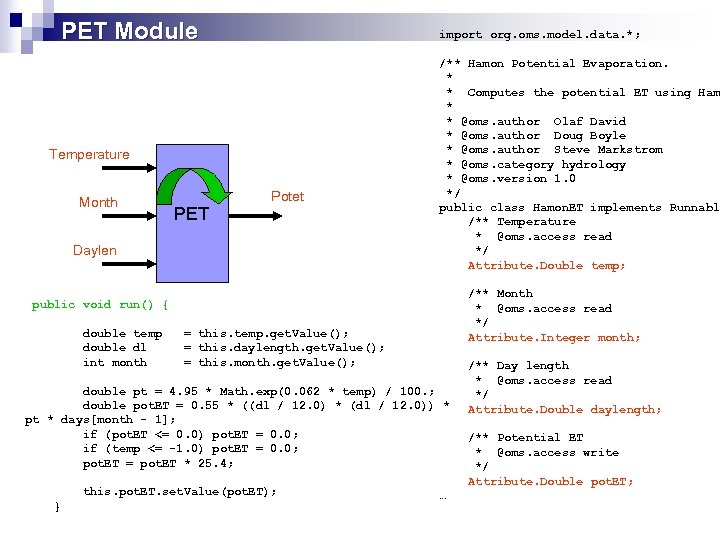 PET Module

Temperature

Month

Daylen

PET

Potet

public void run() {

double temp = this.temp.getValue();
double dl = this.daylength.getValue();
int month = this.month.getValue();

double pt = 4.95 * Math.exp(0.062 * temp) / 100.;
double potET = 0.55 * ((dl / 12.0) * (dl / 12.0)) * pt * days[month - 1];
if (potET <= 0.0) potET = 0.0;
if (temp <= -1.0) potET = 0.0;
potET = potET * 25.4;

this.potET.setValue(potET);
}

import org.oms.model.data.*;

/** Hamon Potential Evaporation.
*
* Computes the potential ET using Ham
*
* @oms.author Olaf David
* @oms.author Doug Boyle
* @oms.author Steve Markstrom
* @oms.category hydrology
* @oms.version 1.0
*/
public class HamonET implements Runnabl
/** Temperature
* @oms.access read
*/
Attribute.Double temp;

/** Month
* @oms.access read
*/
Attribute.Integer month;

/** Day length
* @oms.access read
*/
Attribute.Double daylength;

/** Potential ET
* @oms.access write
*/
Attribute.Double potET;
…